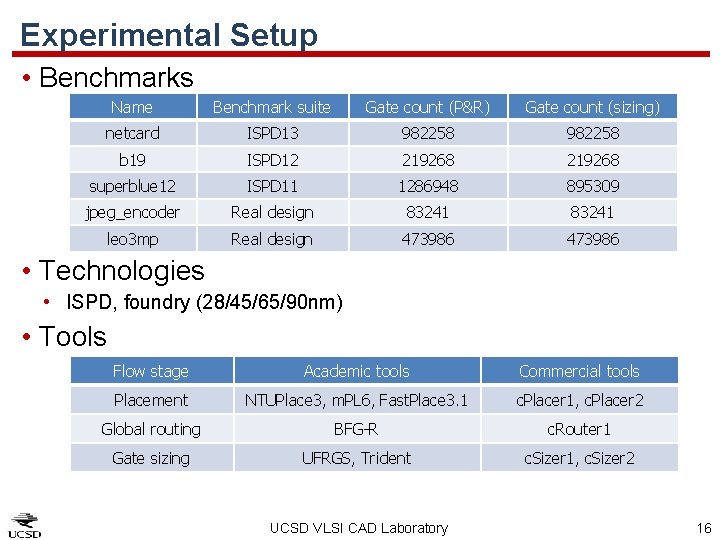 Experimental Setup

• Benchmarks

| Name | Benchmark suite | Gate count (P&R) | Gate count (sizing) |
|---|---|---|---|
| netcard | ISPD13 | 982258 | 982258 |
| b19 | ISPD12 | 219268 | 219268 |
| superblue12 | ISPD11 | 1286948 | 895309 |
| jpeg_encoder | Real design | 83241 | 83241 |
| leo3mp | Real design | 473986 | 473986 |

• Technologies
• ISPD, foundry (28/45/65/90nm)

• Tools

| Flow stage | Academic tools | Commercial tools |
|---|---|---|
| Placement | NTUPlace3, mPL6, FastPlace3.1 | cPlacer1, cPlacer2 |
| Global routing | BFG-R | cRouter1 |
| Gate sizing | UFRGS, Trident | cSizer1, cSizer2 |

UCSD

UCSD VLSI CAD Laboratory

16